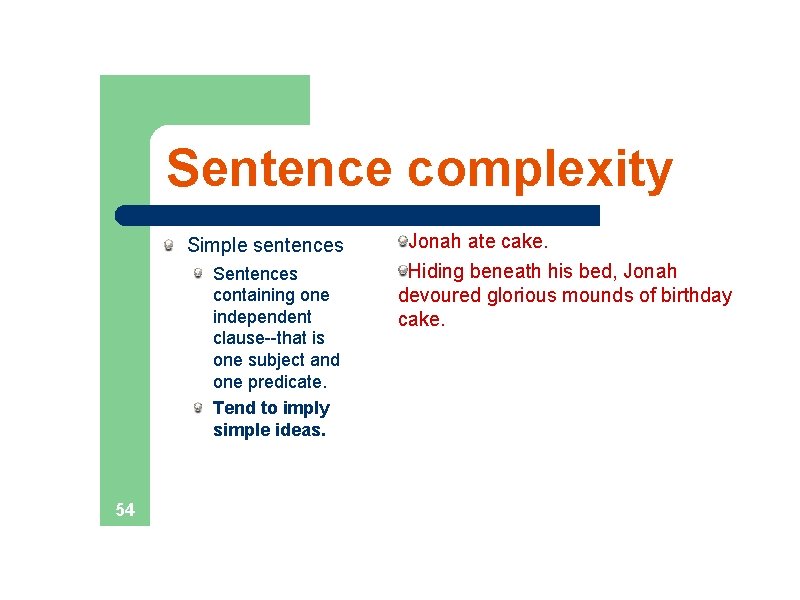 Sentence complexity

Simple sentences

Sentences containing one independent clause--that is one subject and one predicate.

Tend to imply simple ideas.

Jonah ate cake.

Hiding beneath his bed, Jonah devoured glorious mounds of birthday cake.

54